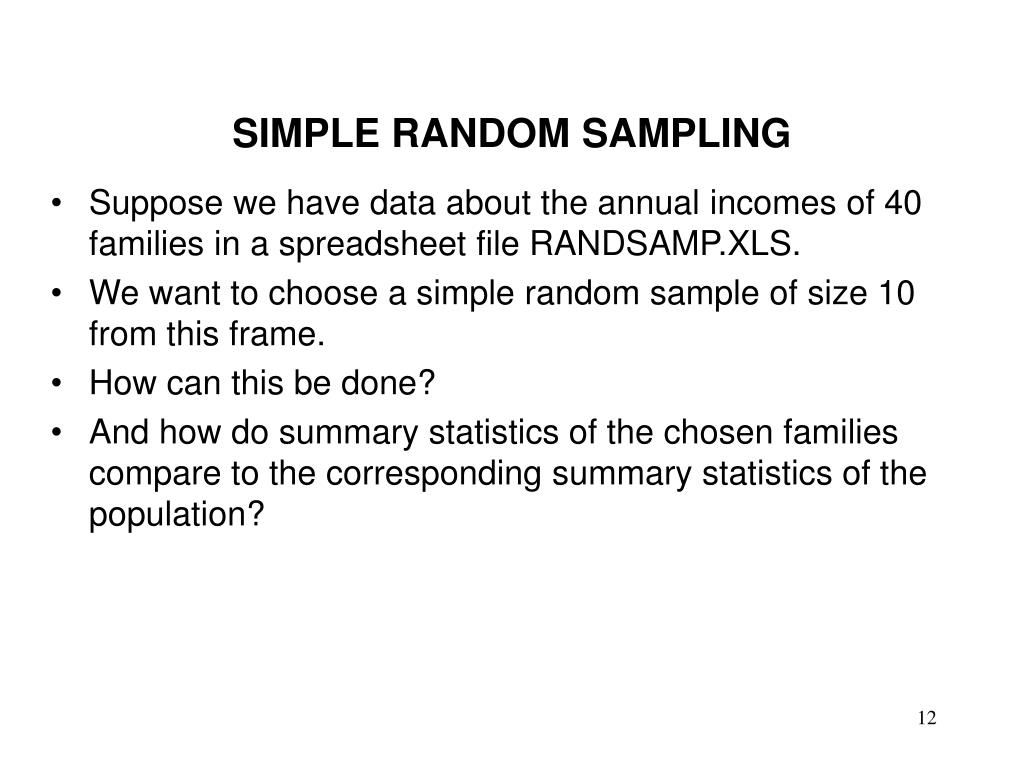 SIMPLE RANDOM SAMPLING

• Suppose we have data about the annual incomes of 40 families in a spreadsheet file RANDSAMP.XLS.
• We want to choose a simple random sample of size 10 from this frame.
• How can this be done?
• And how do summary statistics of the chosen families compare to the corresponding summary statistics of the population?

12